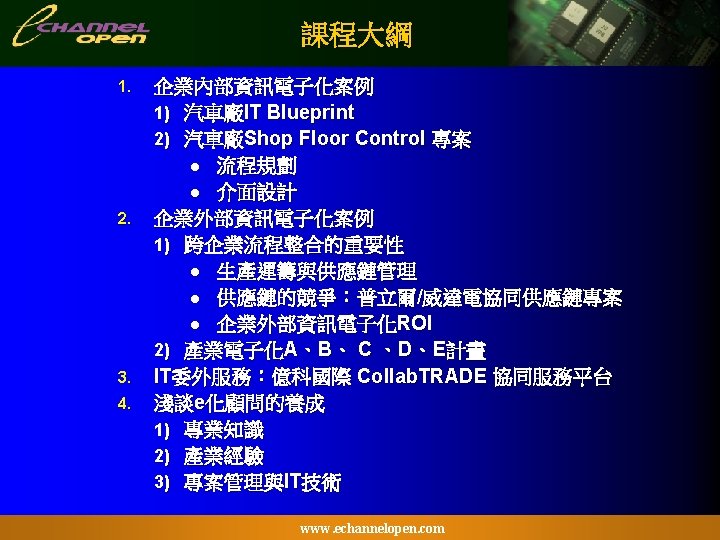 eCHANNEL OPEN

課程大綱

1. 企業內部資訊電子化案例
1) 汽車廠IT Blueprint
2) 汽車廠Shop Floor Control 專案
• 流程規劃
• 介面設計
2. 企業外部資訊電子化案例
1) 跨企業流程整合的重要性
• 生產運籌與供應鏈管理
• 供應鏈的競爭：普立爾/威達電協同供應鏈專案
• 企業外部資訊電子化ROI
2) 產業電子化A、B、 C 、D、E計畫
3. IT委外服務：億科國際 CollabTRADE 協同服務平台
4. 淺談e化顧問的養成
1) 專業知識
2) 產業經驗
3) 專案管理與IT技術

www.echannelopen.com